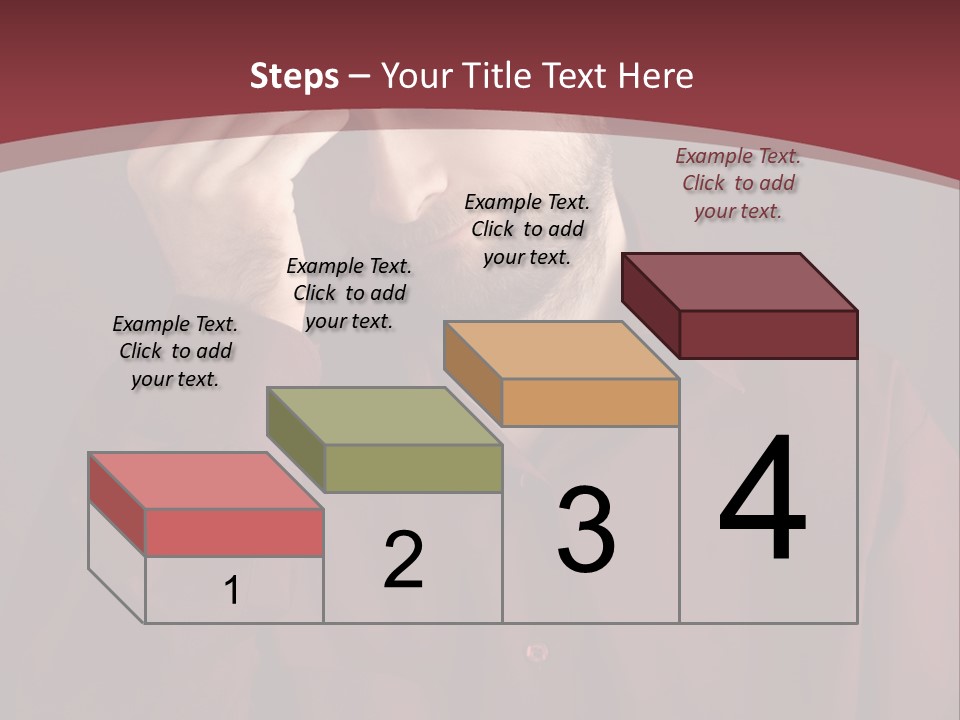 Steps – Your Title Text Here

Example Text. Click to add your text.

Example Text. Click to add your text.

Example Text. Click to add your text.

Example Text. Click to add your text.

1

2

3

4